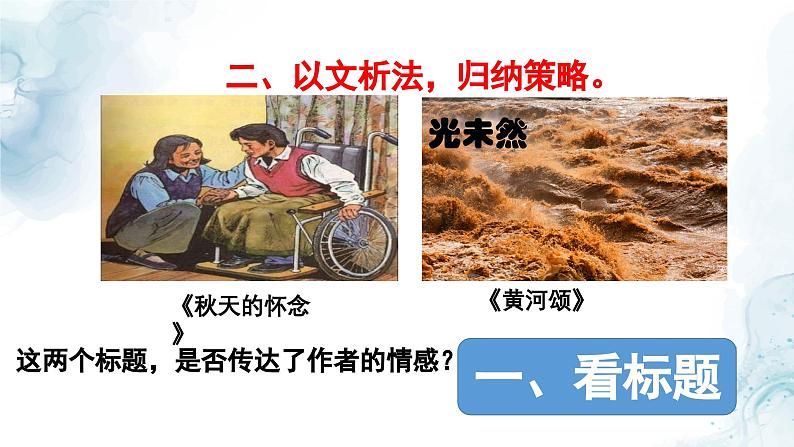 二、以文析法，归纳策略。

光未然

《秋天的怀念》

《黄河颂》

这两个标题，是否传达了作者的情感？

一、看标题